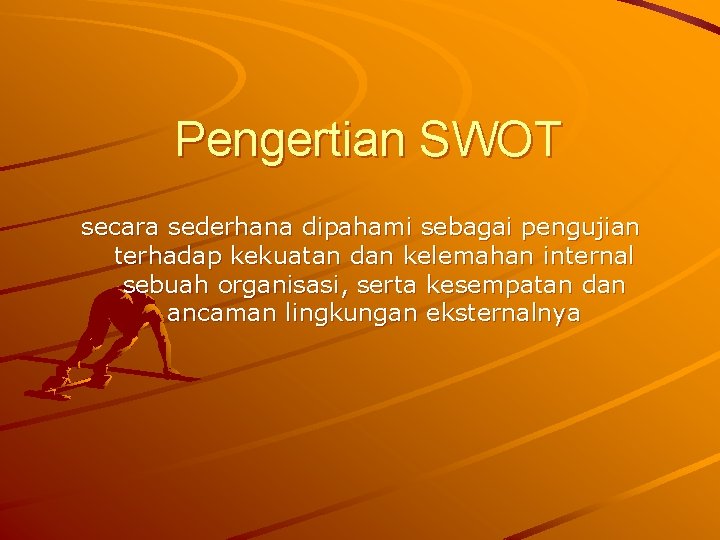 Pengertian SWOT

secara sederhana dipahami sebagai pengujian terhadap kekuatan dan kelemahan internal sebuah organisasi, serta kesempatan dan ancaman lingkungan eksternalnya